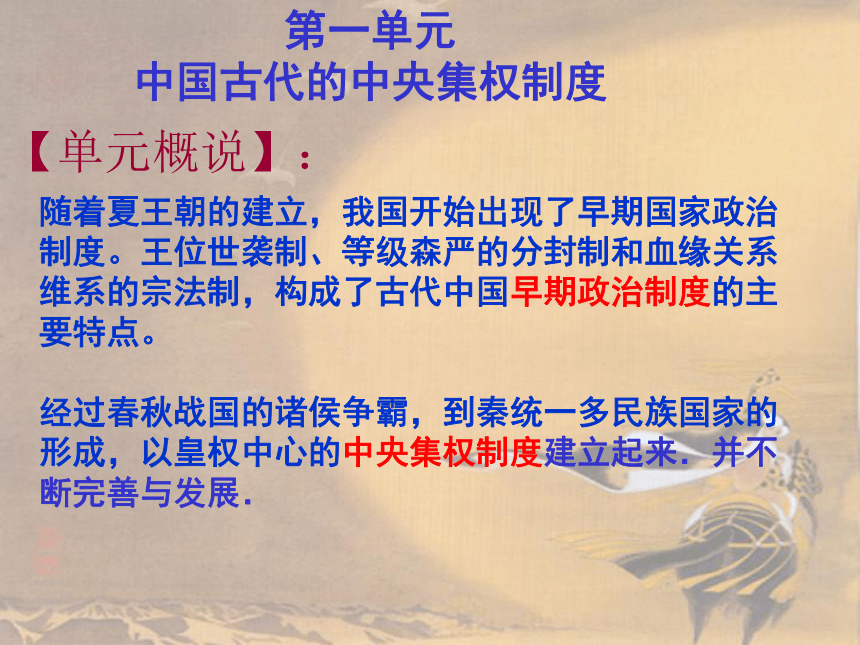 第一单元
中国古代的中央集权制度

【单元概说】：

随着夏王朝的建立，我国开始出现了早期国家政治制度。王位世袭制、等级森严的分封制和血缘关系维系的宗法制，构成了古代中国早期政治制度的主要特点。

经过春秋战国的诸侯争霸，到秦统一多民族国家的形成，以皇权中心的中央集权制度建立起来．并不断完善与发展．